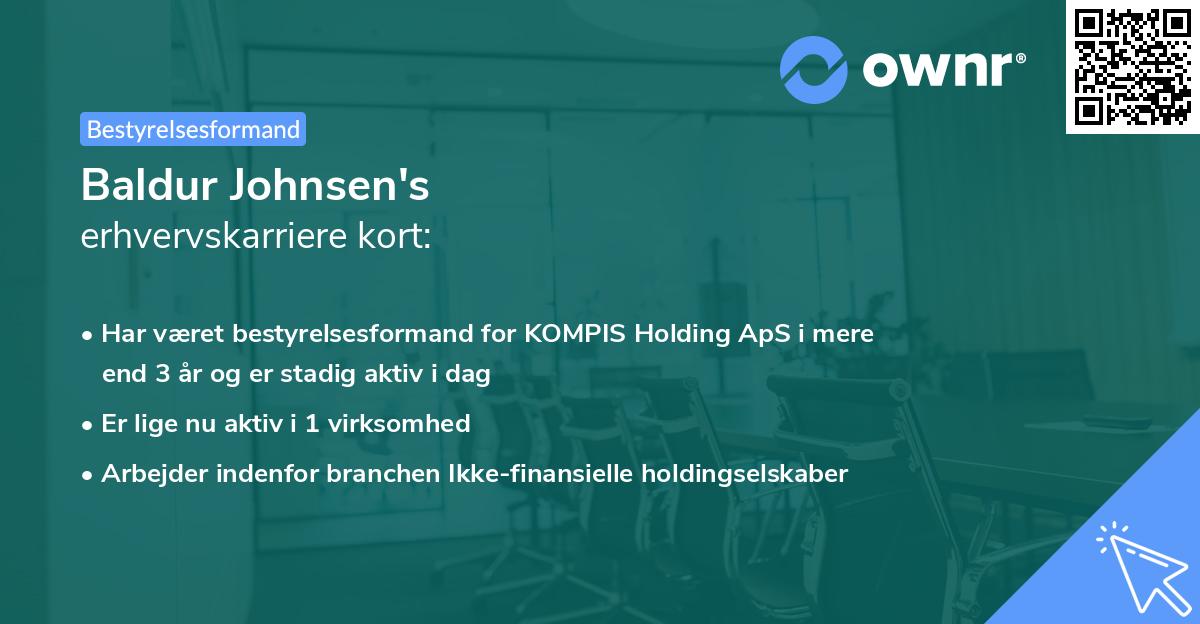 ownr®

Bestyrelsesformand

Baldur Johnsen's
erhvervskarriere kort:

• Har været bestyrelsesformand for KOMPIS Holding ApS i mere end 3 år og er stadig aktiv i dag

• Er lige nu aktiv i 1 virksomhed

• Arbejder indenfor branchen Ikke-finansielle holdingselskaber